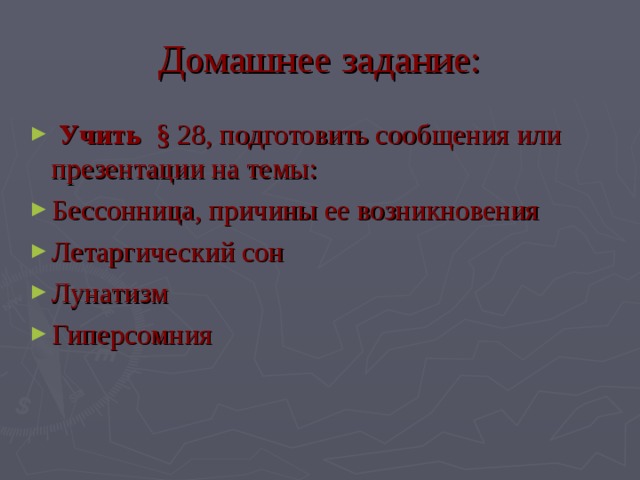 Домашнее задание:

Учить § 28, подготовить сообщения или презентации на темы:

Бессонница, причины ее возникновения

Летаргический сон

Лунатизм

Гиперсомния